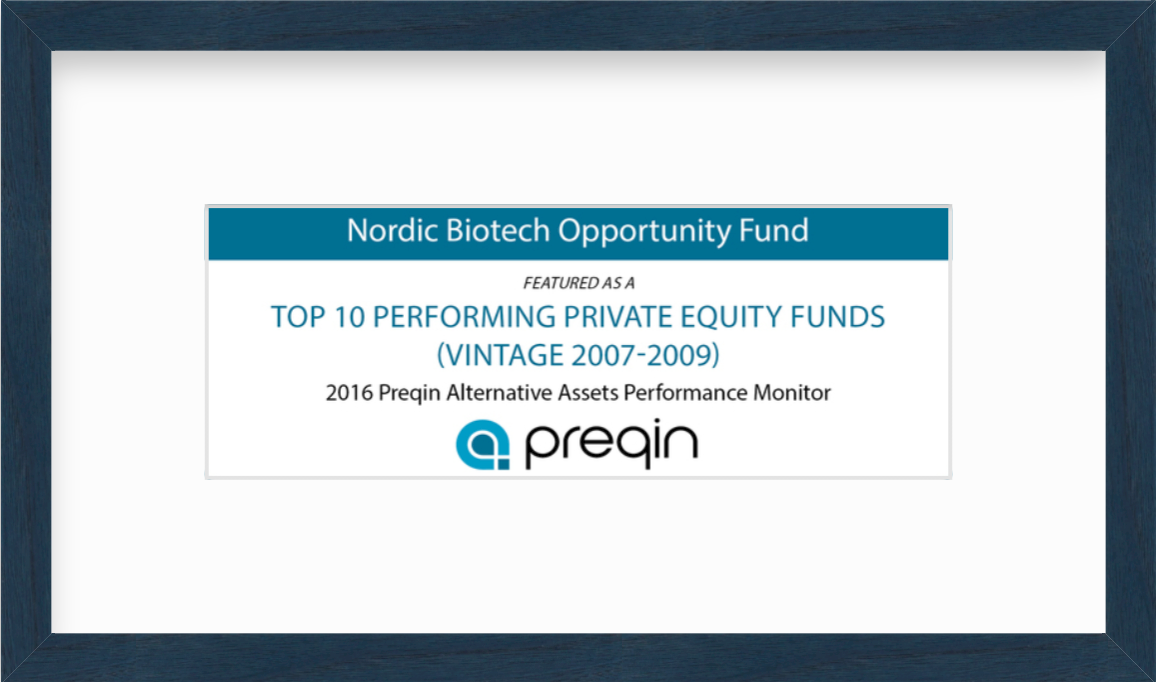 Nordic Biotech Opportunity Fund

FEATURED AS A

TOP 10 PERFORMING PRIVATE EQUITY FUNDS (VINTAGE 2007-2009)

2016 Preqin Alternative Assets Performance Monitor

preqin